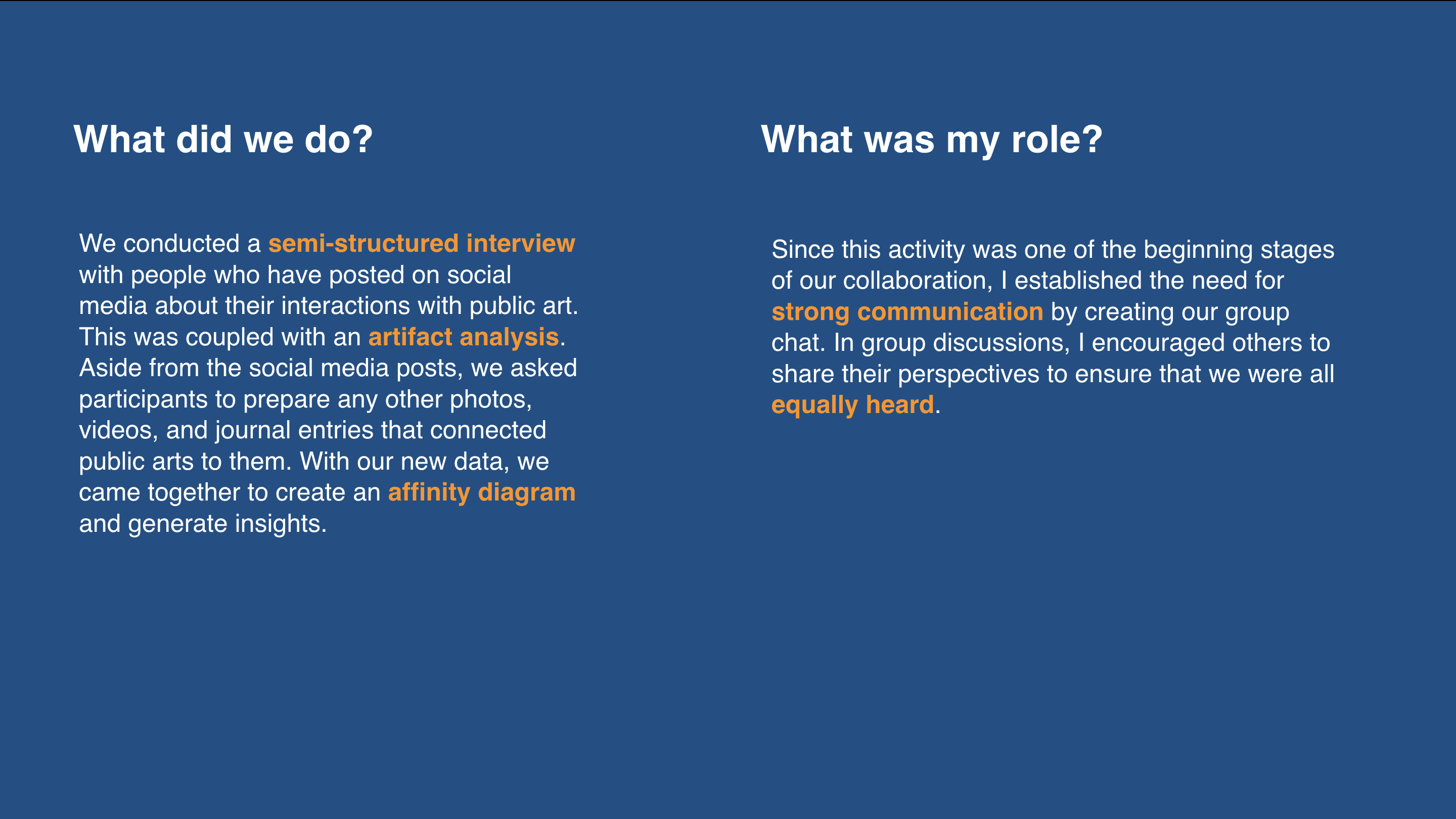 What did we do?

We conducted a semi-structured interview with people who have posted on social media about their interactions with public art. This was coupled with an artifact analysis. Aside from the social media posts, we asked participants to prepare any other photos, videos, and journal entries that connected public arts to them. With our new data, we came together to create an affinity diagram and generate insights.

What was my role?

Since this activity was one of the beginning stages of our collaboration, I established the need for strong communication by creating our group chat. In group discussions, I encouraged others to share their perspectives to ensure that we were all equally heard.